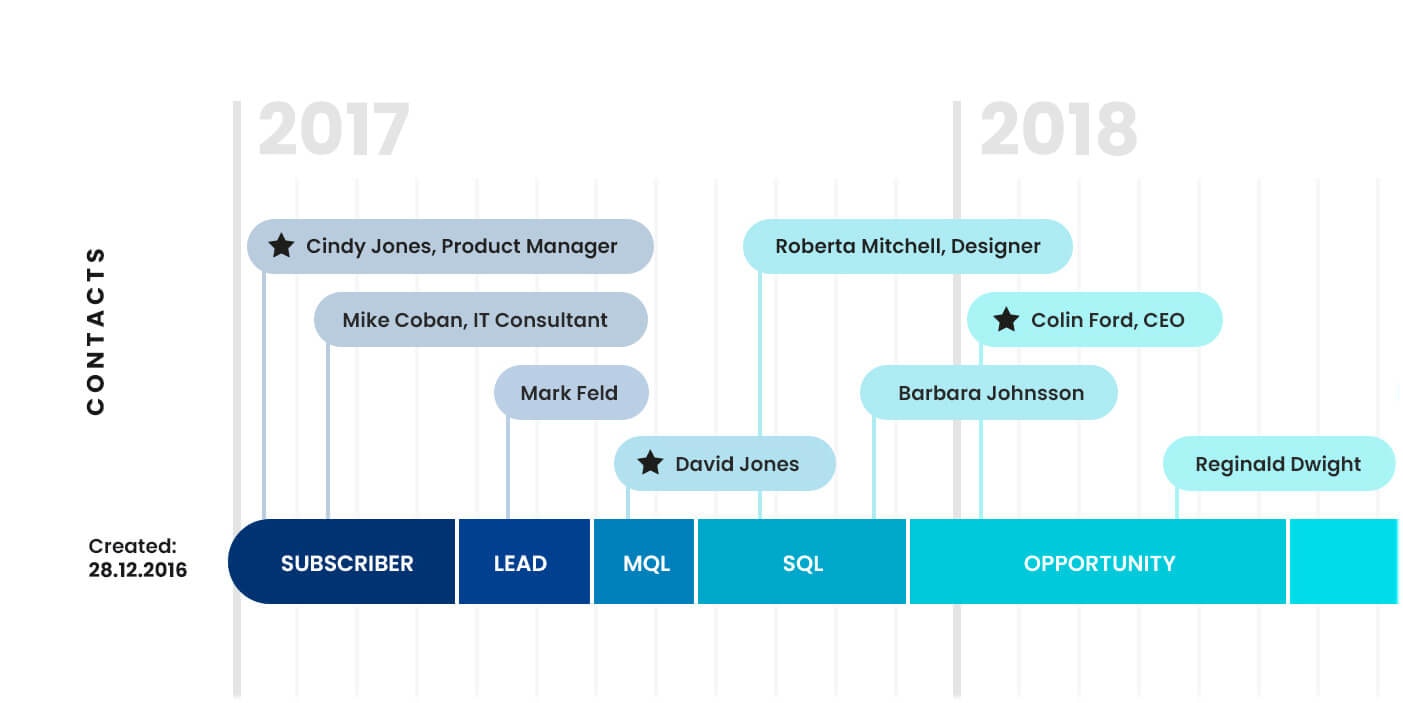 2017

2018

CONTACTS

Cindy Jones, Product Manager

Roberta Mitchell, Designer

Mike Coban, IT Consultant

Colin Ford, CEO

Mark Feld

Barbara Johnsson

David Jones

Reginald Dwight

Created: 28.12.2016

SUBSCRIBER

LEAD

MQL

SQL

OPPORTUNITY